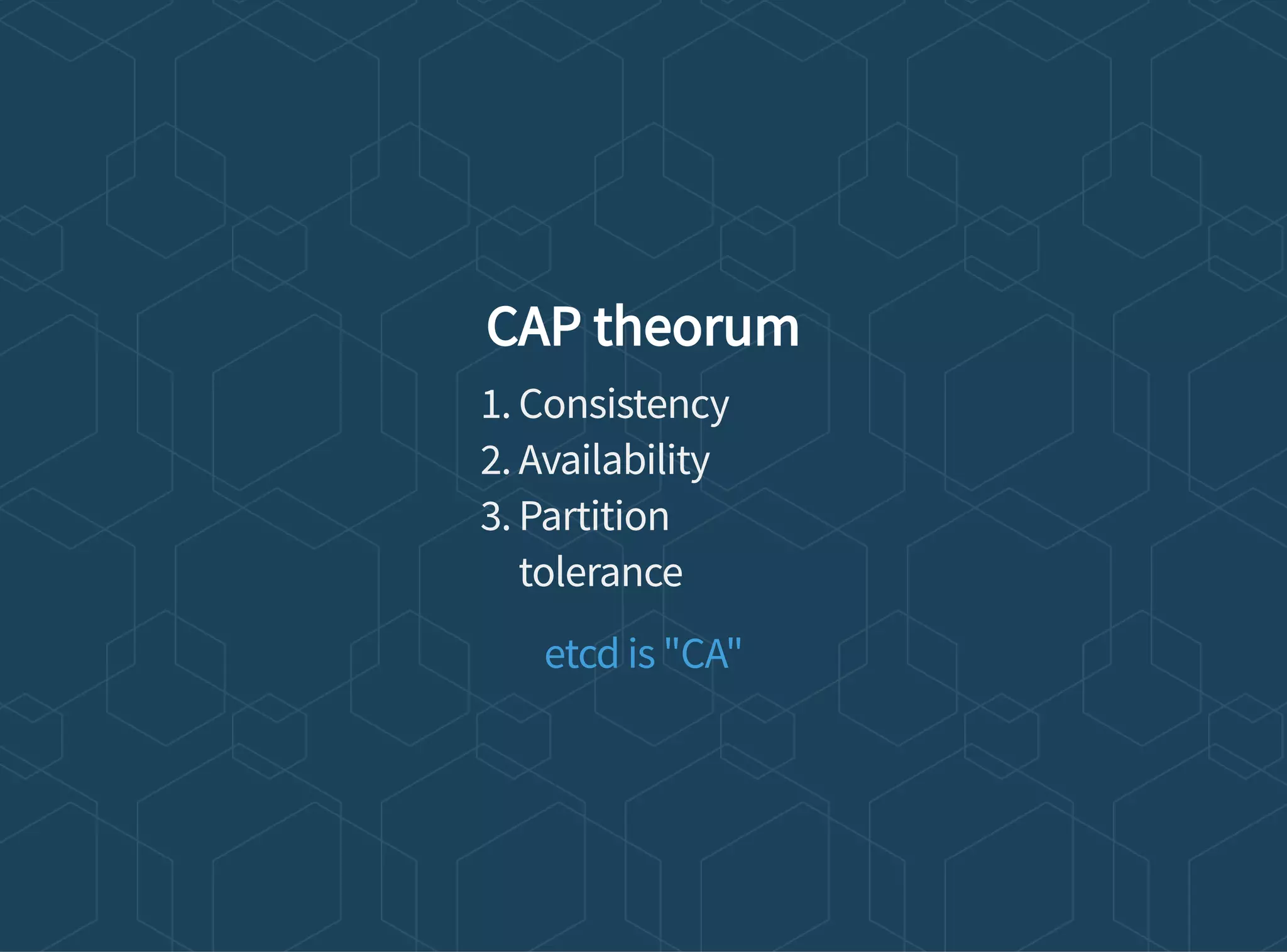 CAP theorum

1. Consistency
2. Availability
3. Partition tolerance

etcd is "CA"